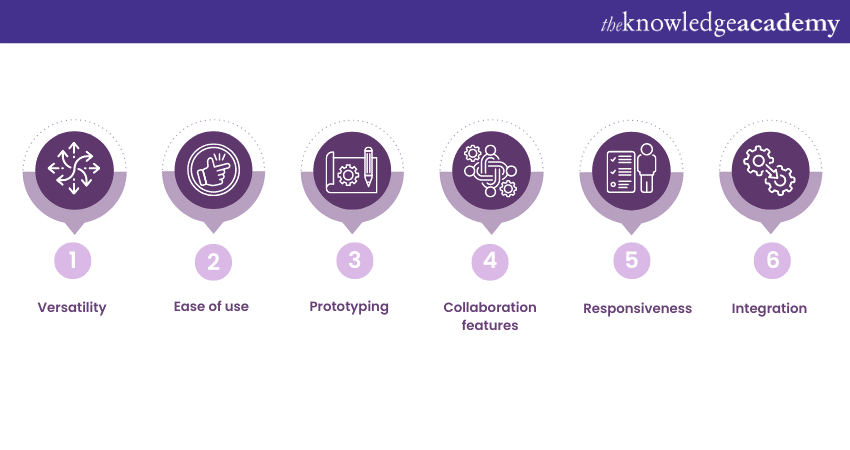 theknowledgeacademy

1
Versatility

2
Ease of use

3
Prototyping

4
Collaboration features

5
Responsiveness

6
Integration